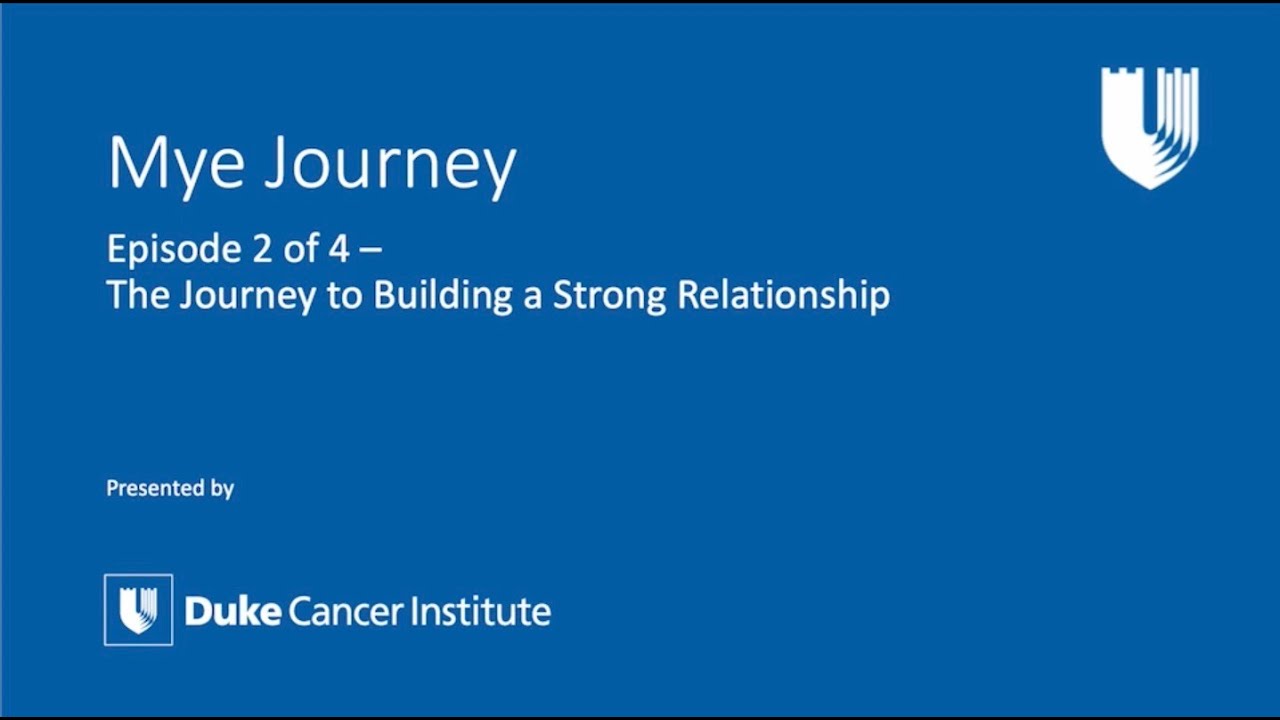 Mye Journey

Episode 2 of 4 –
The Journey to Building a Strong Relationship

Presented by

Duke Cancer Institute